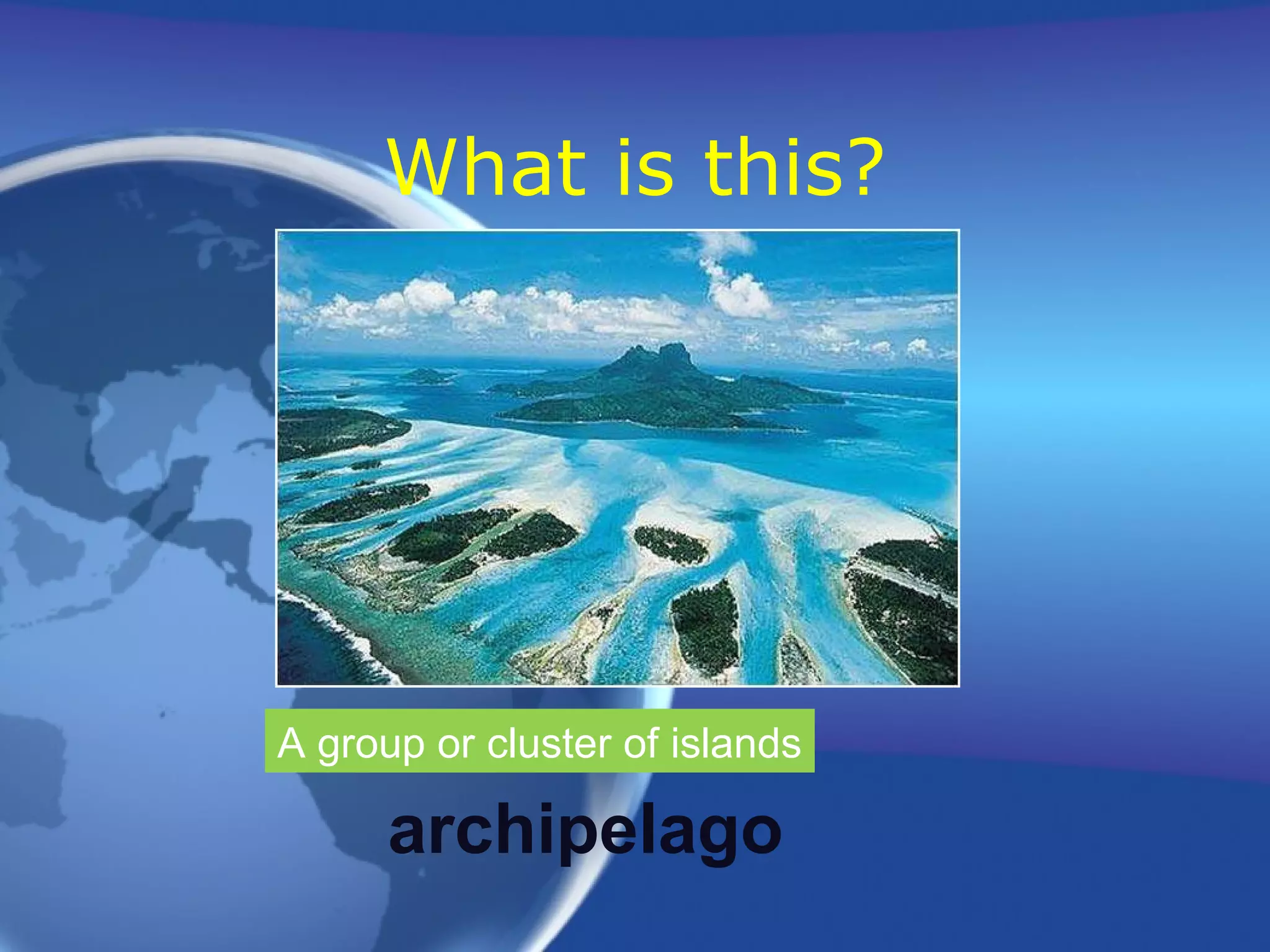 What is this?

A group or cluster of islands

archipelago